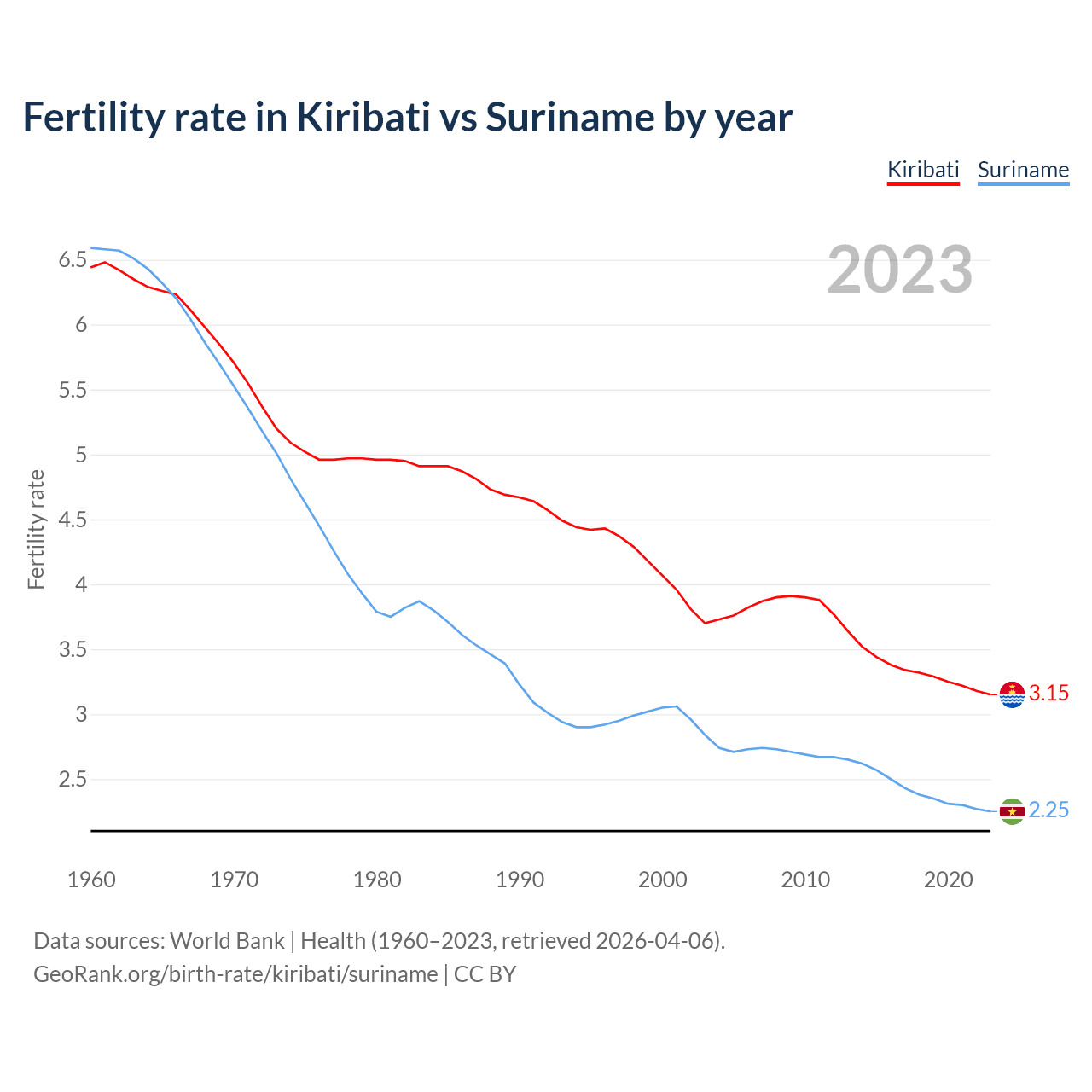 Fertility rate in Kiribati vs Suriname by year

Kiribati Suriname

2023

Fertility rate

6.5
6
5.5
5
4.5
4
3.5
3
2.5

3.15
2.25

1960 1970 1980 1990 2000 2010 2020

Data sources: World Bank | Health (1960–2023, retrieved 2026-04-06).
GeoRank.org/birth-rate/kiribati/suriname | CC BY